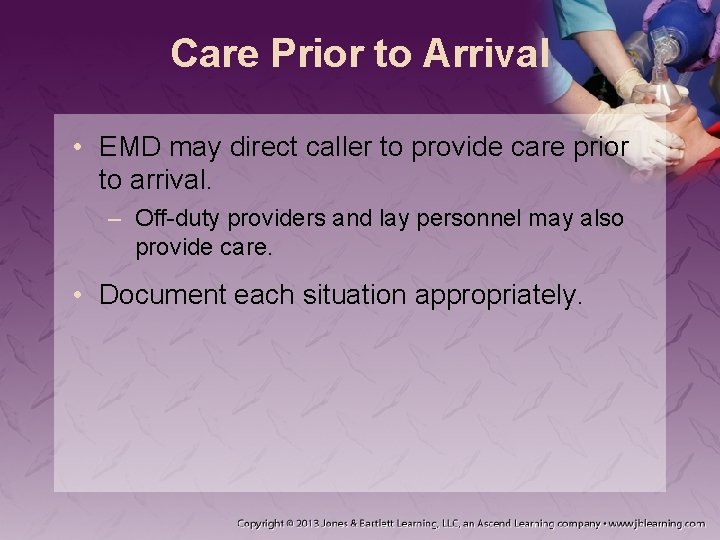 Care Prior to Arrival

• EMD may direct caller to provide care prior to arrival.

– Off-duty providers and lay personnel may also provide care.

• Document each situation appropriately.

Copyright © 2013 Jones & Bartlett Learning, LLC, an Ascend Learning company • www.jblearning.com